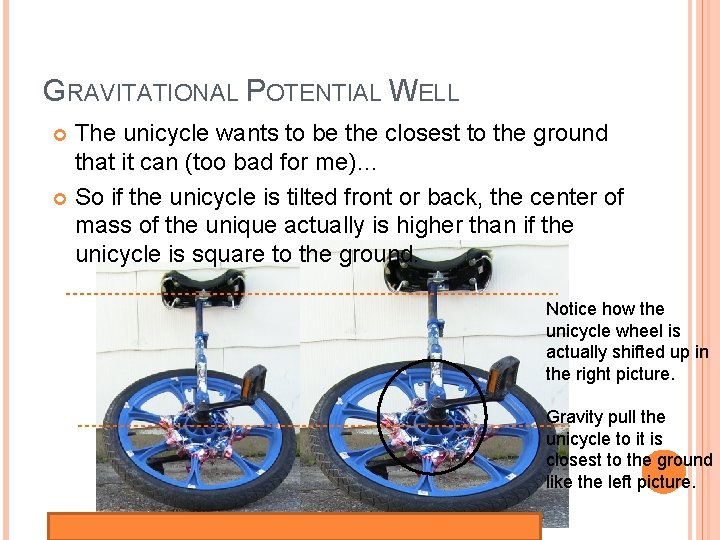 GRAVITATIONAL POTENTIAL WELL

The unicycle wants to be the closest to the ground that it can (too bad for me)…

So if the unicycle is tilted front or back, the center of mass of the unique actually is higher than if the unicycle is square to the ground.

Notice how the unicycle wheel is actually shifted up in the right picture.

Gravity pull the unicycle to it is closest to the ground like the left picture.